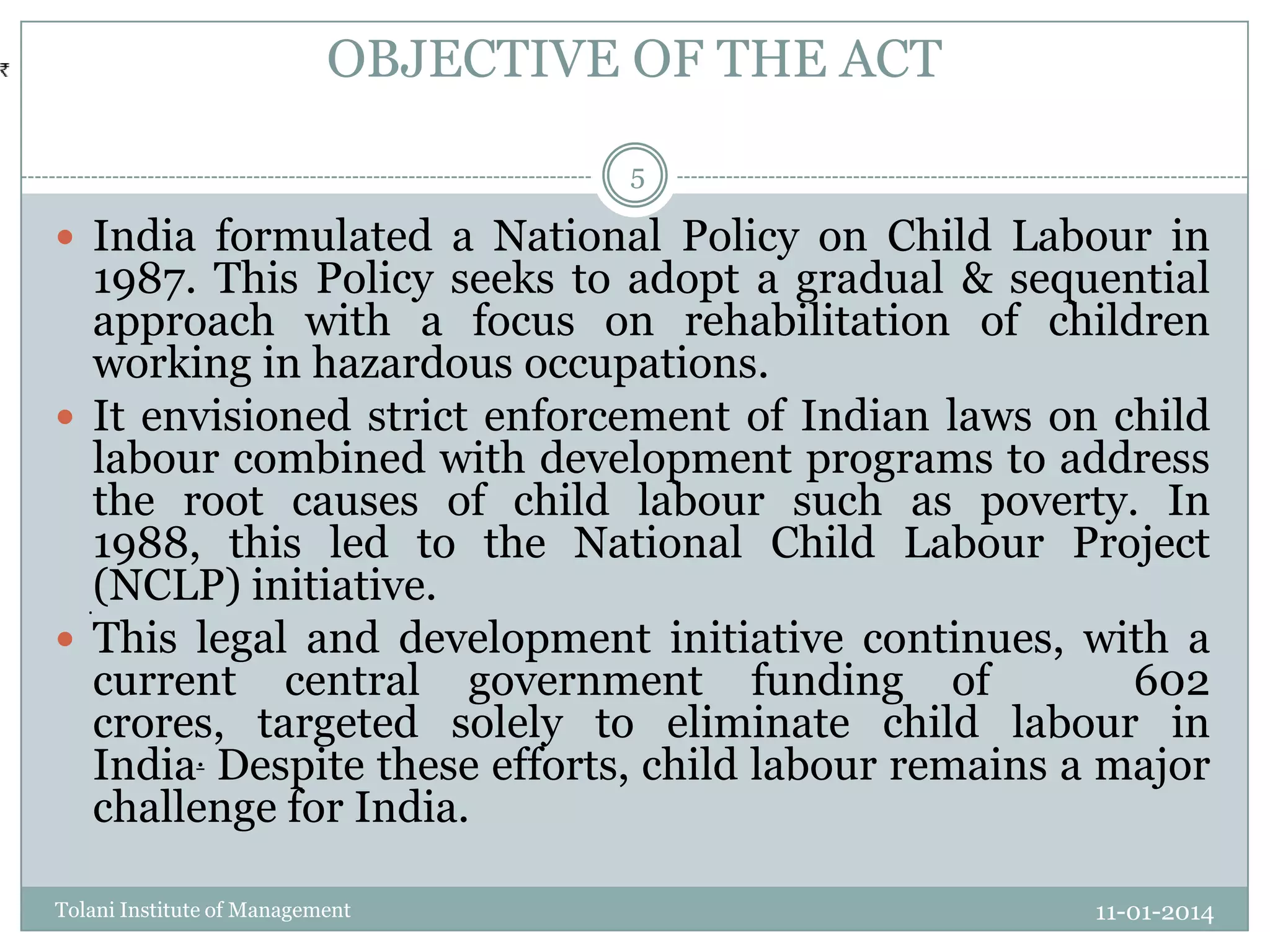 ₹

OBJECTIVE OF THE ACT

5

- India formulated a National Policy on Child Labour in 1987. This Policy seeks to adopt a gradual & sequential approach with a focus on rehabilitation of children working in hazardous occupations.
- It envisioned strict enforcement of Indian laws on child labour combined with development programs to address the root causes of child labour such as poverty. In 1988, this led to the National Child Labour Project (NCLP) initiative.
- This legal and development initiative continues, with a current central government funding of 602 crores, targeted solely to eliminate child labour in India. Despite these efforts, child labour remains a major challenge for India.

Tolani Institute of Management

11-01-2014